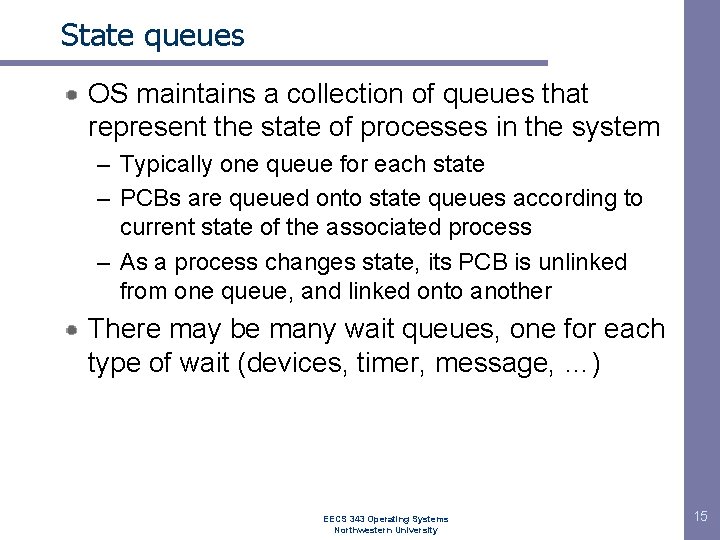 State queues

OS maintains a collection of queues that represent the state of processes in the system

– Typically one queue for each state

– PCBs are queued onto state queues according to current state of the associated process

– As a process changes state, its PCB is unlinked from one queue, and linked onto another

There may be many wait queues, one for each type of wait (devices, timer, message, …)

EECS 343 Operating Systems
Northwestern University

15